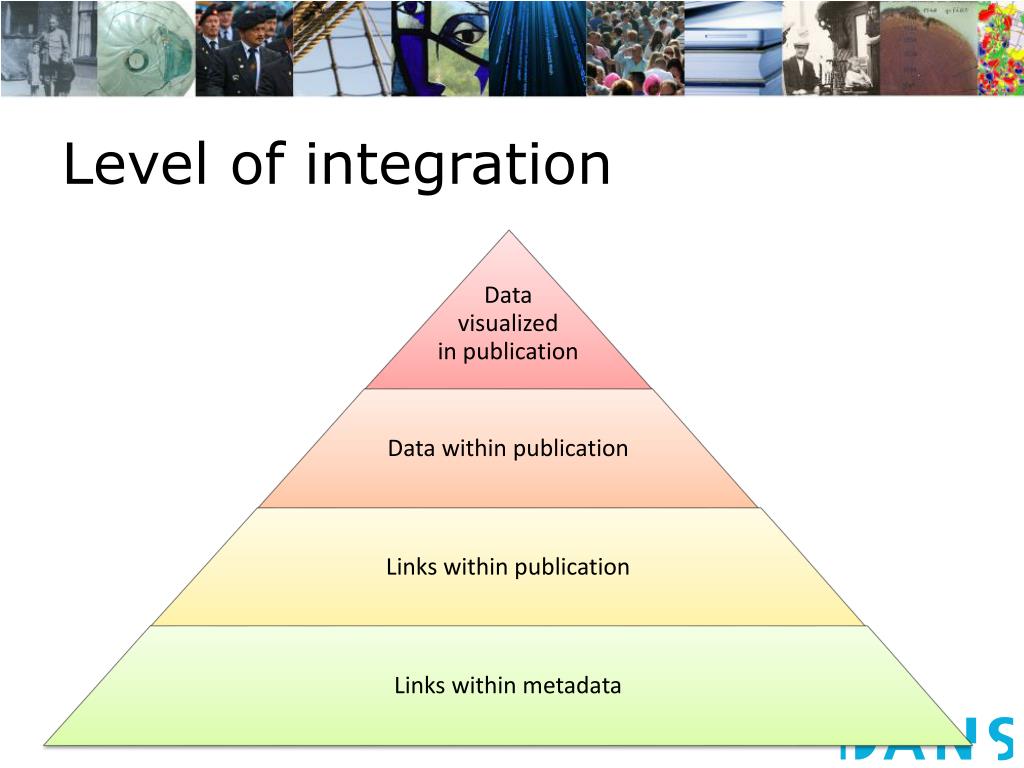 Level of integration

Data visualized in publication

Data within publication

Links within publication

Links within metadata

DANS